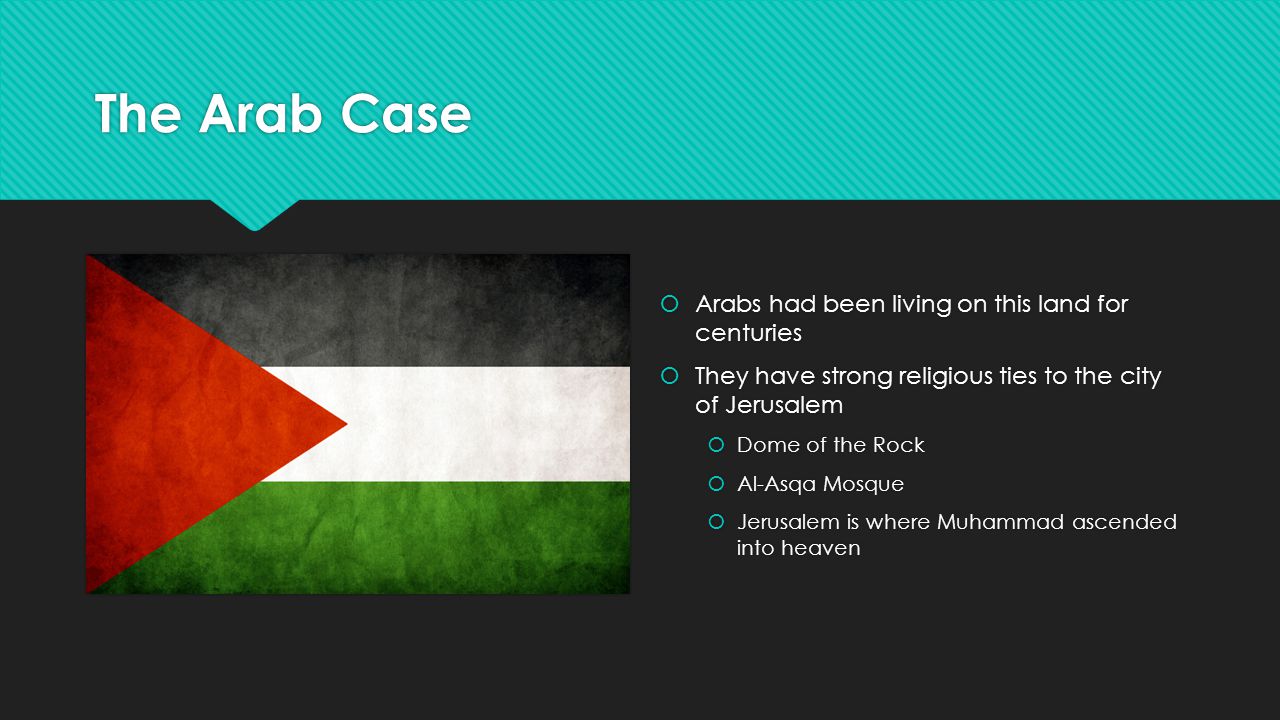 The Arab Case

Arabs had been living on this land for centuries

They have strong religious ties to the city of Jerusalem

Dome of the Rock

Al-Asqa Mosque

Jerusalem is where Muhammad ascended into heaven